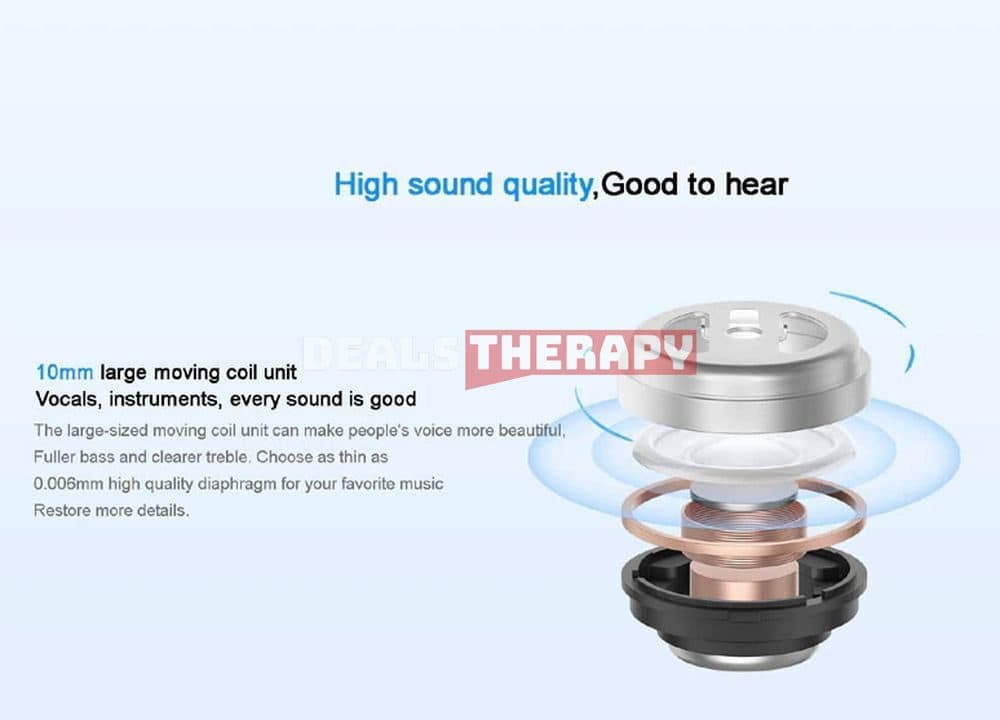 High sound quality,Good to hear

DEALS THERAPY

10mm large moving coil unit
Vocals, instruments, every sound is good

The large-sized moving coil unit can make people's voice more beautiful, Fuller bass and clearer treble. Choose as thin as 0.006mm high quality diaphragm for your favorite music Restore more details.